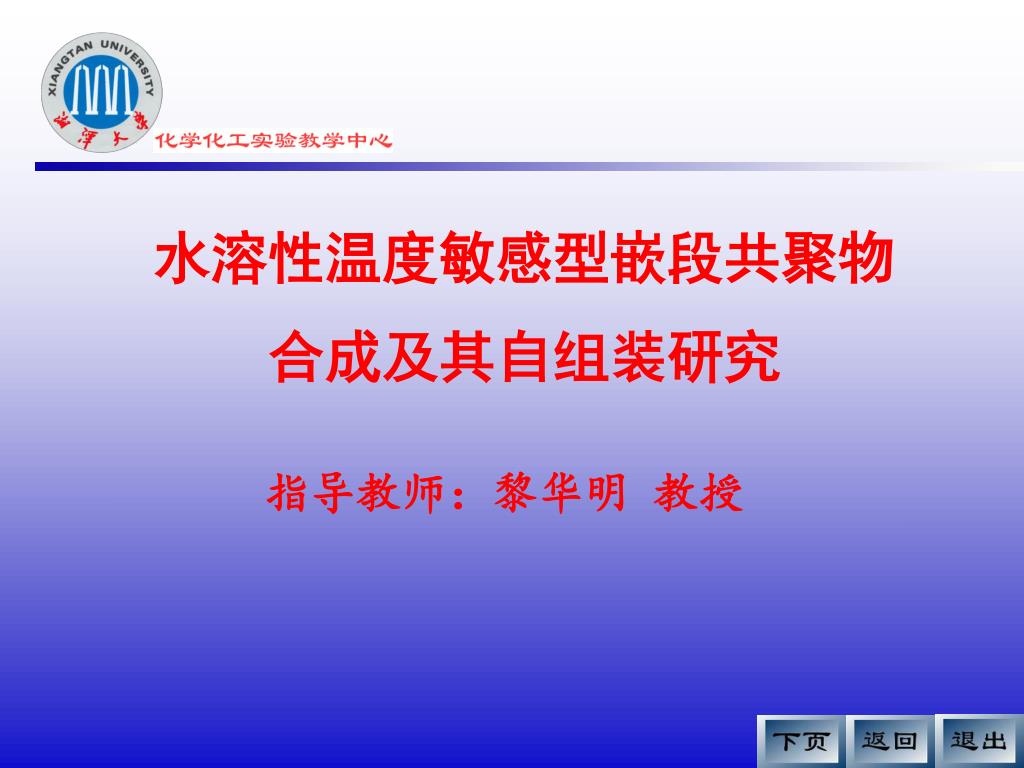 XIANGTAN UNIVERSITY
湘潭大学
化学化工实验教学中心

水溶性温度敏感型嵌段共聚物
合成及其自组装研究

指导教师：黎华明 教授

下页 返回 退出